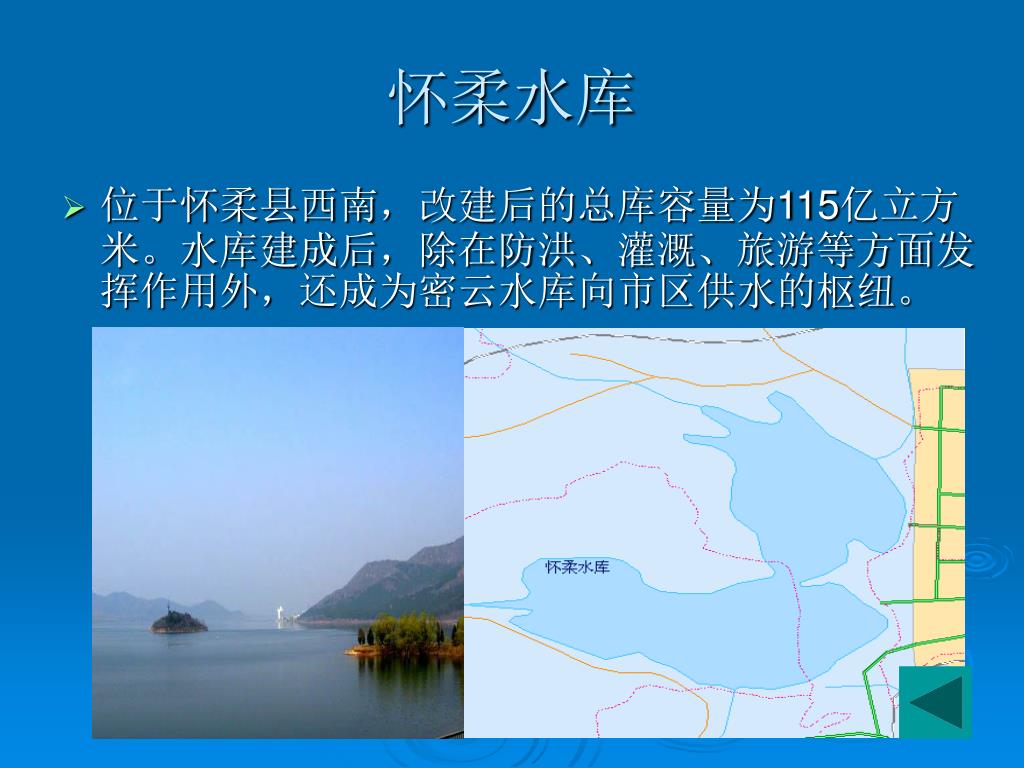 怀柔水库

➢ 位于怀柔县西南，改建后的总库容量为115亿立方米。水库建成后，除在防洪、灌溉、旅游等方面发挥作用外，还成为密云水库向市区供水的枢纽。

怀柔水库